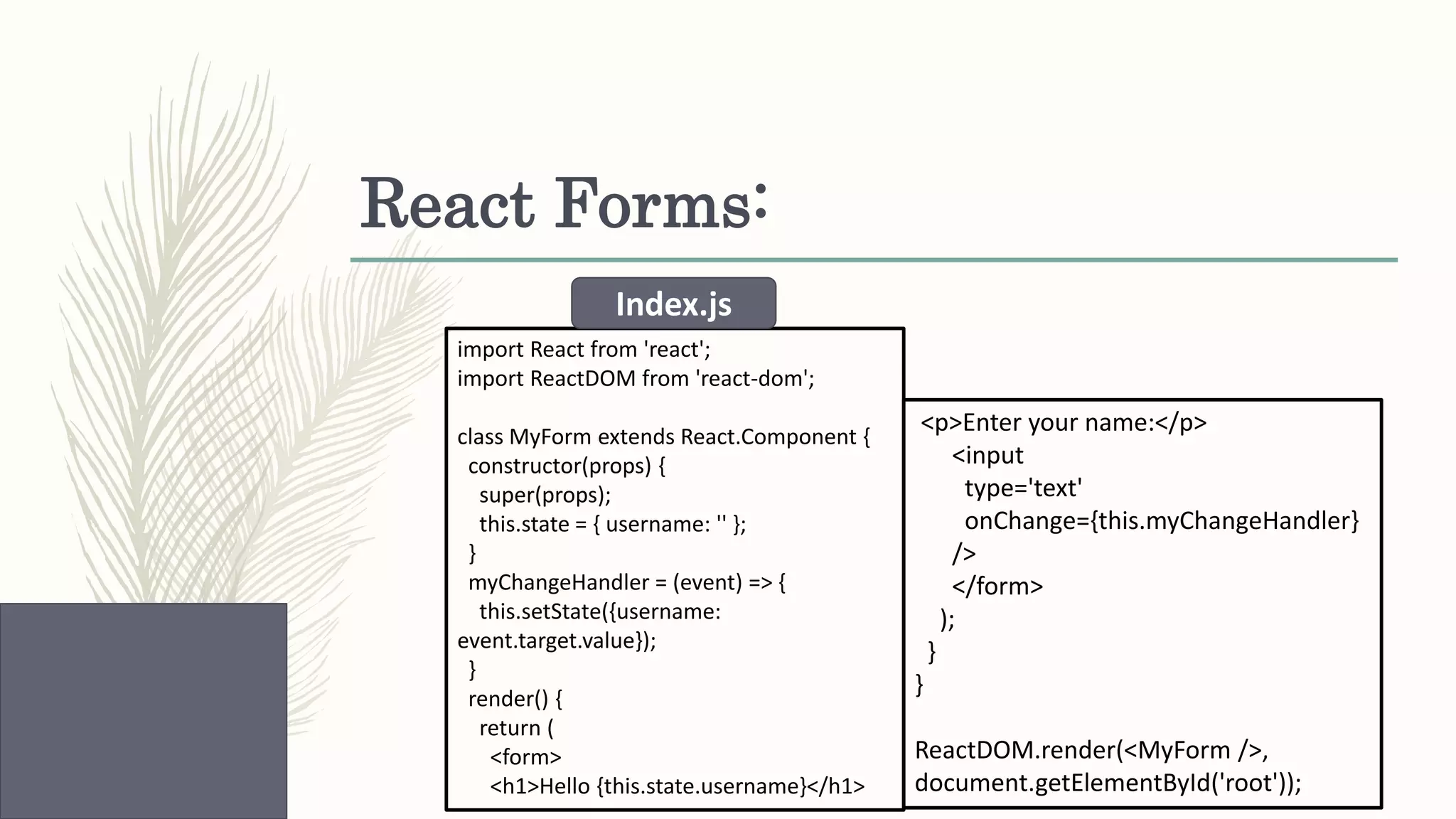 React Forms:

Index.js

import React from 'react';
import ReactDOM from 'react-dom';

class MyForm extends React.Component {
 constructor(props) {
  super(props);
  this.state = { username: '' };
 }
 myChangeHandler = (event) => {
  this.setState({username: event.target.value});
 }
 render() {
  return (
   <form>
   <h1>Hello {this.state.username}</h1>

<p>Enter your name:</p>
   <input
    type='text'
    onChange={this.myChangeHandler}
   />
   </form>
  );
 }
}

ReactDOM.render(<MyForm />, document.getElementById('root'));